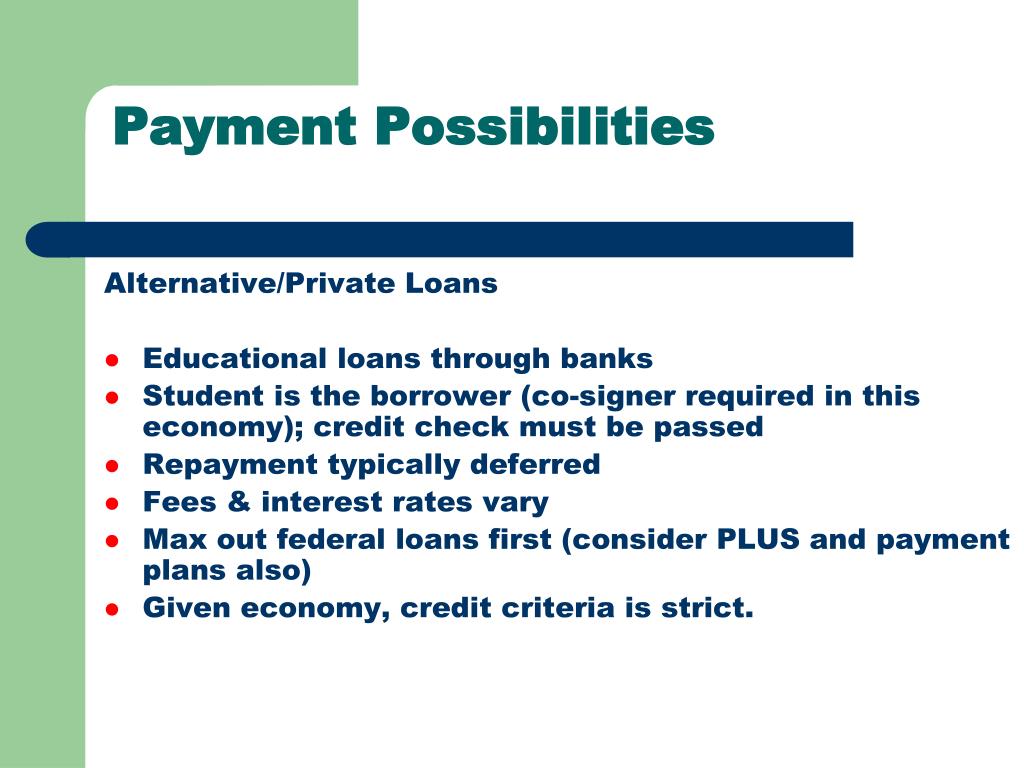 Payment Possibilities

Alternative/Private Loans

- Educational loans through banks
- Student is the borrower (co-signer required in this economy); credit check must be passed
- Repayment typically deferred
- Fees & interest rates vary
- Max out federal loans first (consider PLUS and payment plans also)
- Given economy, credit criteria is strict.